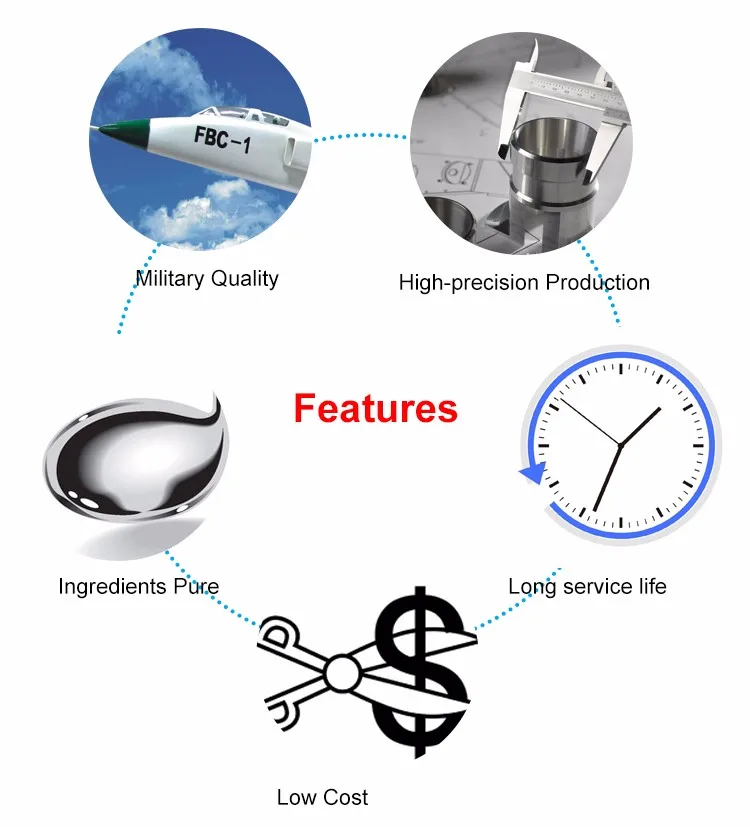 FBC-1

Military Quality

High-precision Production

Features

Ingredients Pure

Long service life

Low Cost